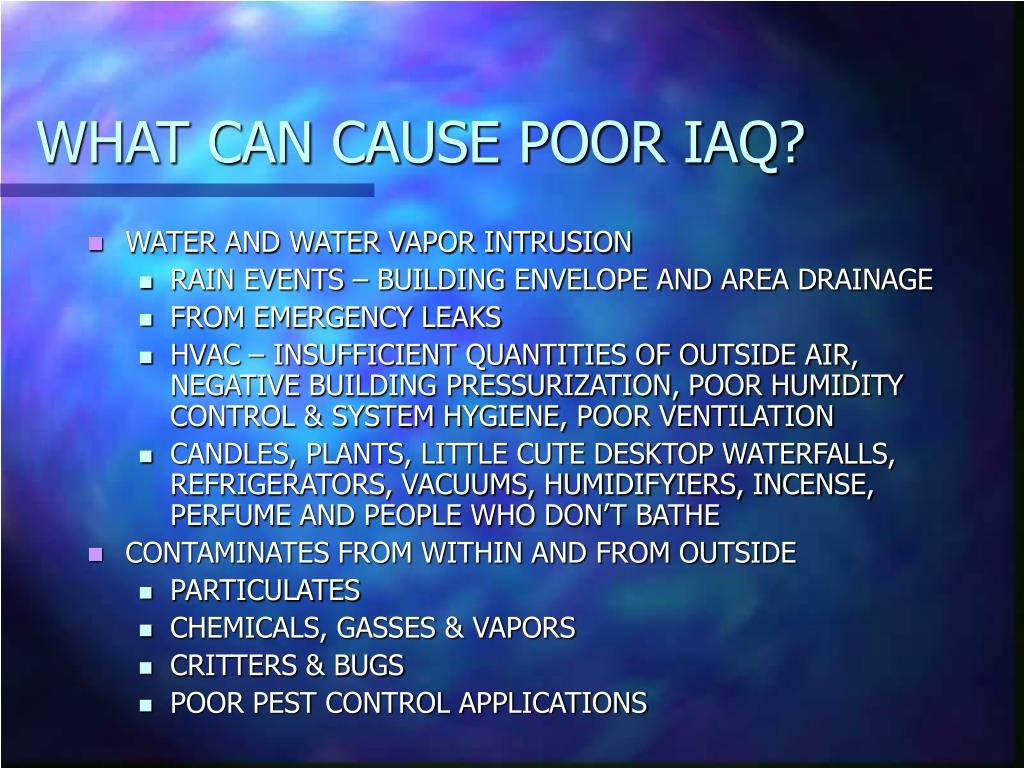 WHAT CAN CAUSE POOR IAQ?

- WATER AND WATER VAPOR INTRUSION
  - RAIN EVENTS – BUILDING ENVELOPE AND AREA DRAINAGE
  - FROM EMERGENCY LEAKS
  - HVAC – INSUFFICIENT QUANTITIES OF OUTSIDE AIR, NEGATIVE BUILDING PRESSURIZATION, POOR HUMIDITY CONTROL & SYSTEM HYGIENE, POOR VENTILATION
  - CANDLES, PLANTS, LITTLE CUTE DESKTOP WATERFALLS, REFRIGERATORS, VACUUMS, HUMIDIFYIERS, INCENSE, PERFUME AND PEOPLE WHO DON'T BATHE
- CONTAMINATES FROM WITHIN AND FROM OUTSIDE
  - PARTICULATES
  - CHEMICALS, GASSES & VAPORS
  - CRITTERS & BUGS
  - POOR PEST CONTROL APPLICATIONS